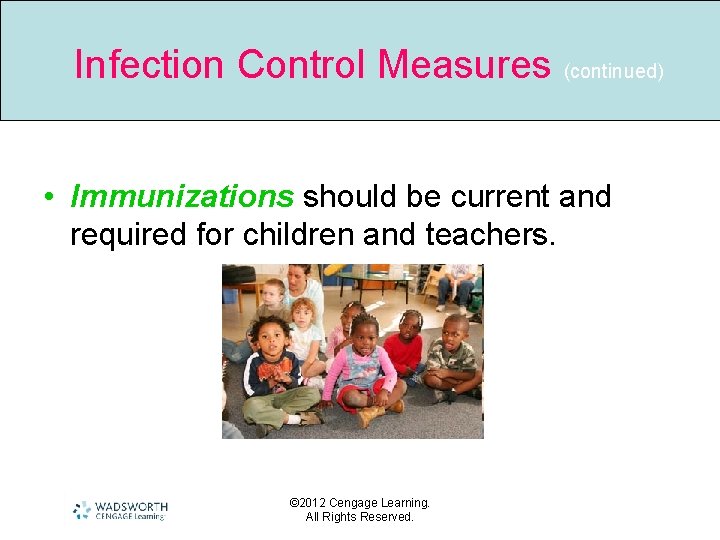 Infection Control Measures (continued)

• Immunizations should be current and required for children and teachers.

WADSWORTH CENGAGE Learning

©2012 Cengage Learning. All Rights Reserved.